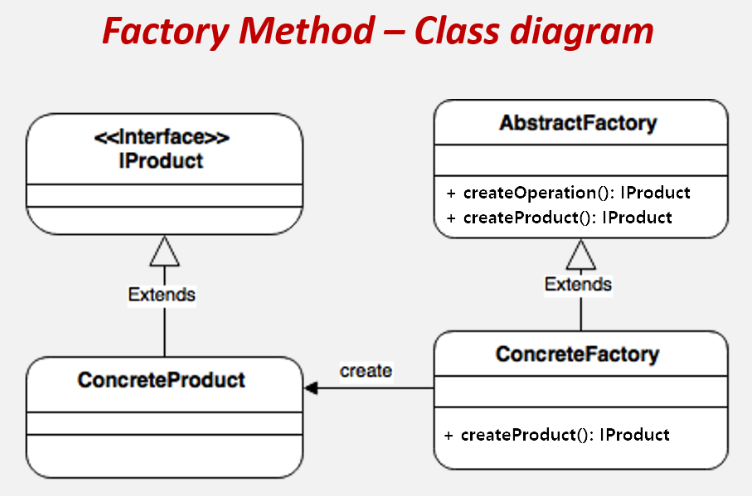 Factory Method – Class diagram

<<Interface>>
IProduct

Extends

ConcreteProduct

AbstractFactory

+ createOperation(): IProduct
+ createProduct(): IProduct

Extends

create

ConcreteFactory

+ createProduct(): IProduct